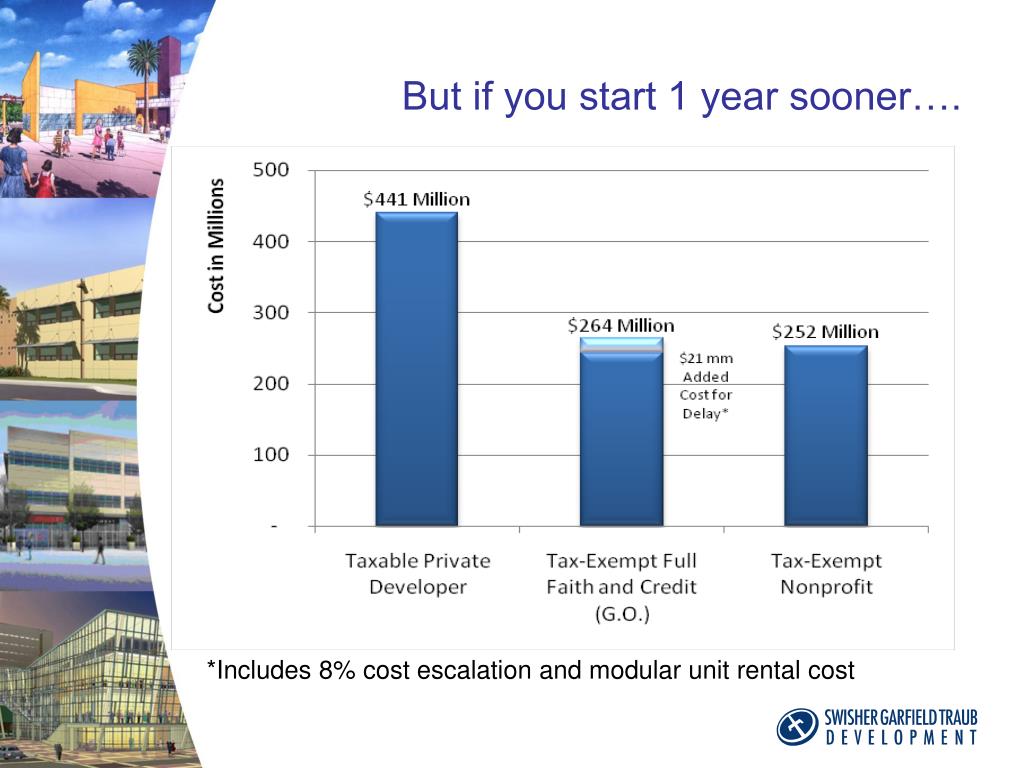 But if you start 1 year sooner….

Cost in Millions

500
400
300
200
100
-

$441 Million
$264 Million
$21 mm Added Cost for Delay*
$252 Million

Taxable Private Developer
Tax-Exempt Full Faith and Credit (G.O.)
Tax-Exempt Nonprofit

*Includes 8% cost escalation and modular unit rental cost

SWISHER GARFIELD TRAUB DEVELOPMENT